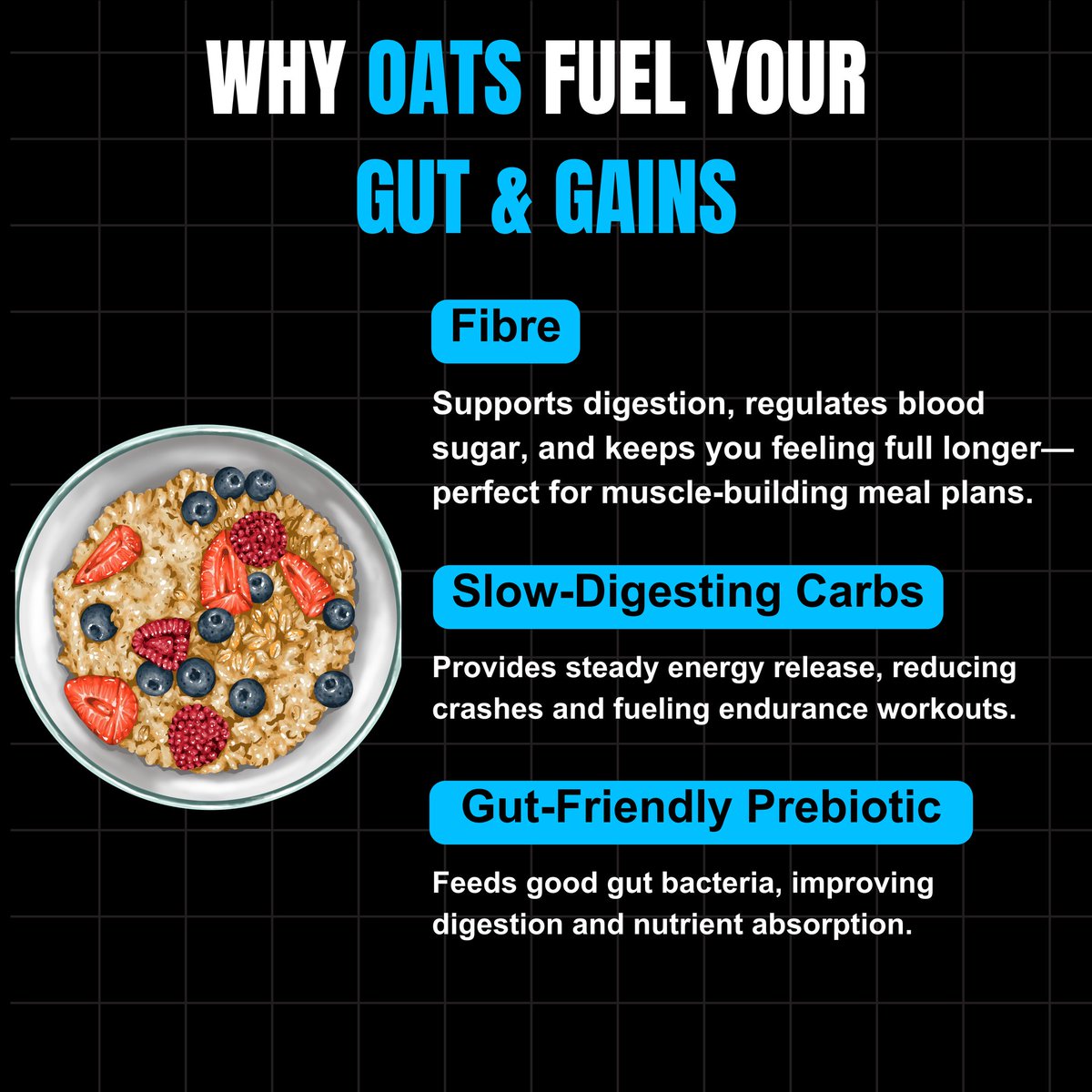 WHY OATS FUEL YOUR GUT & GAINS

Fibre

Supports digestion, regulates blood sugar, and keeps you feeling full longer—perfect for muscle-building meal plans.

Slow-Digesting Carbs

Provides steady energy release, reducing crashes and fueling endurance workouts.

Gut-Friendly Prebiotic

Feeds good gut bacteria, improving digestion and nutrient absorption.